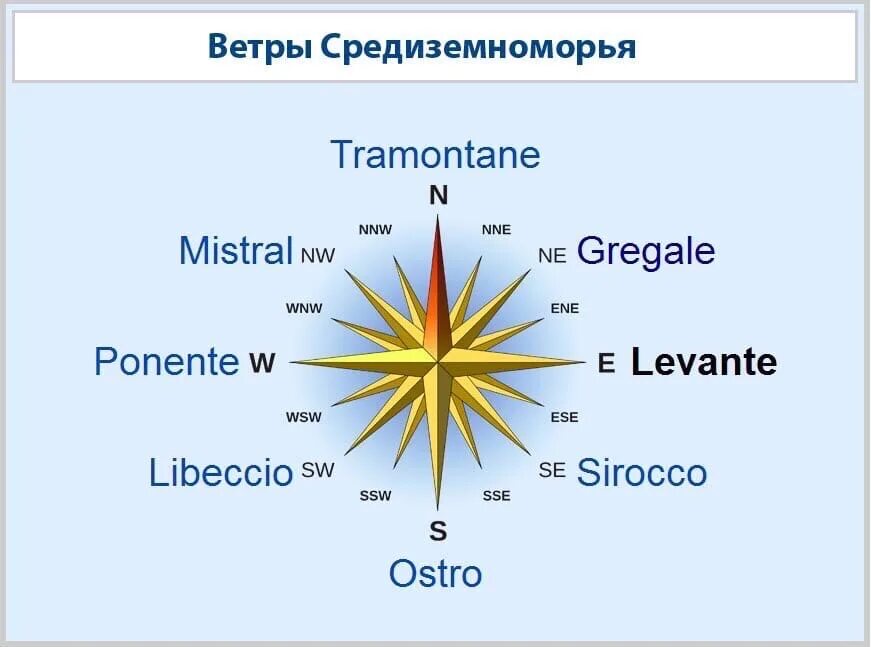 Ветры Средиземноморья

Tramontane
N
NNW
NNE
Mistral NW
NE Gregale
WNW
ENE
Ponente W
E Levante
WSW
ESE
Libeccio SW
SE Sirocco
SSW
SSE
S
Ostro